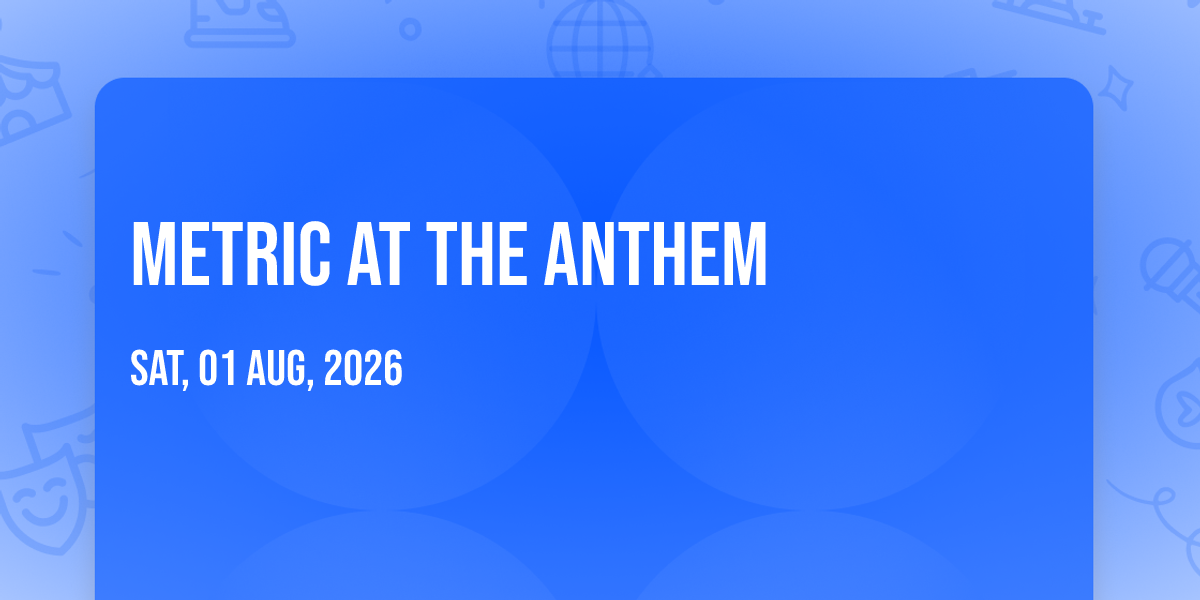 METRIC AT THE ANTHEM

SAT, 01 AUG, 2026